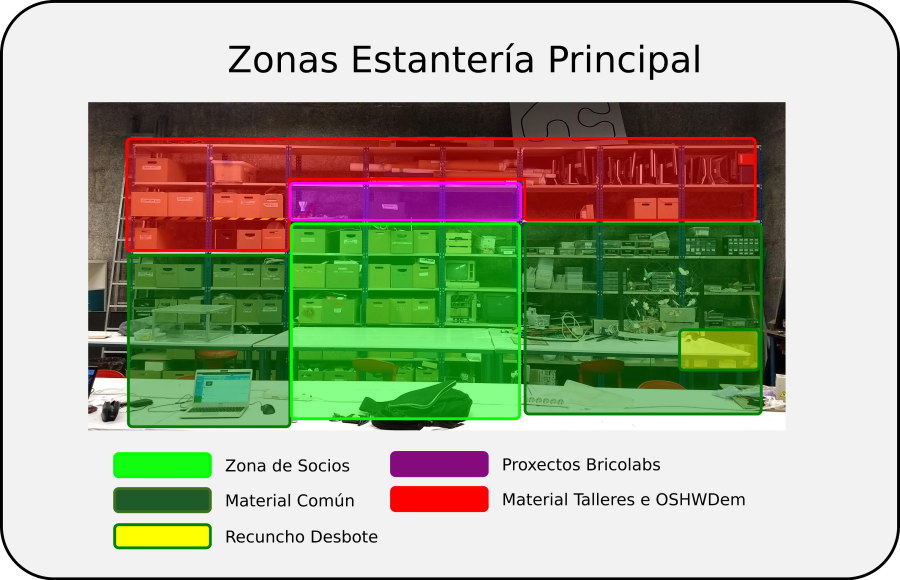 Zonas Estantería Principal

Zona de Socios
Material Común
Recuncho Desbote
Proxectos Bricolabs
Material Talleres e OSHWDem